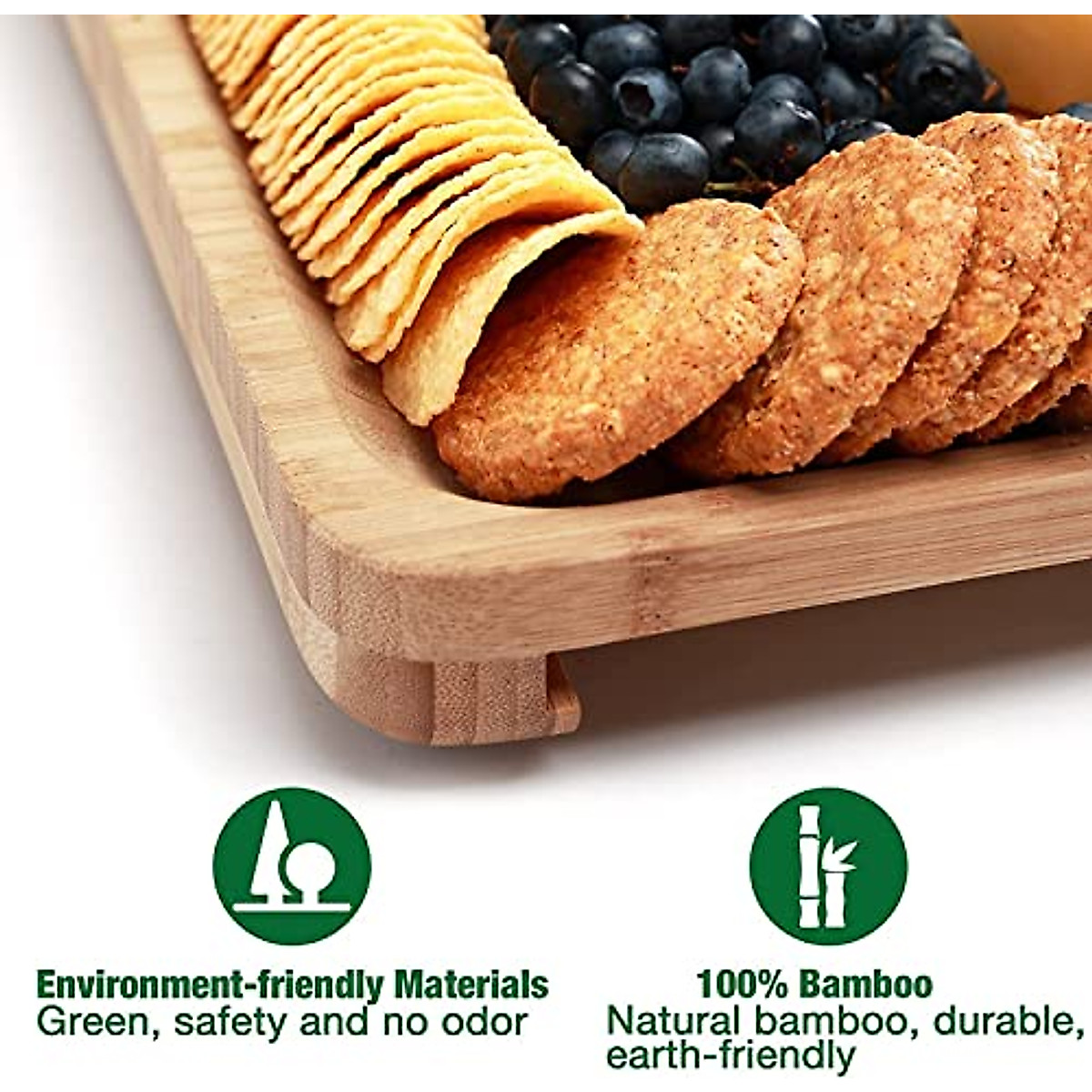 Environment-friendly Materials
Green, safety and no odor

100% Bamboo
Natural bamboo, durable, earth-friendly